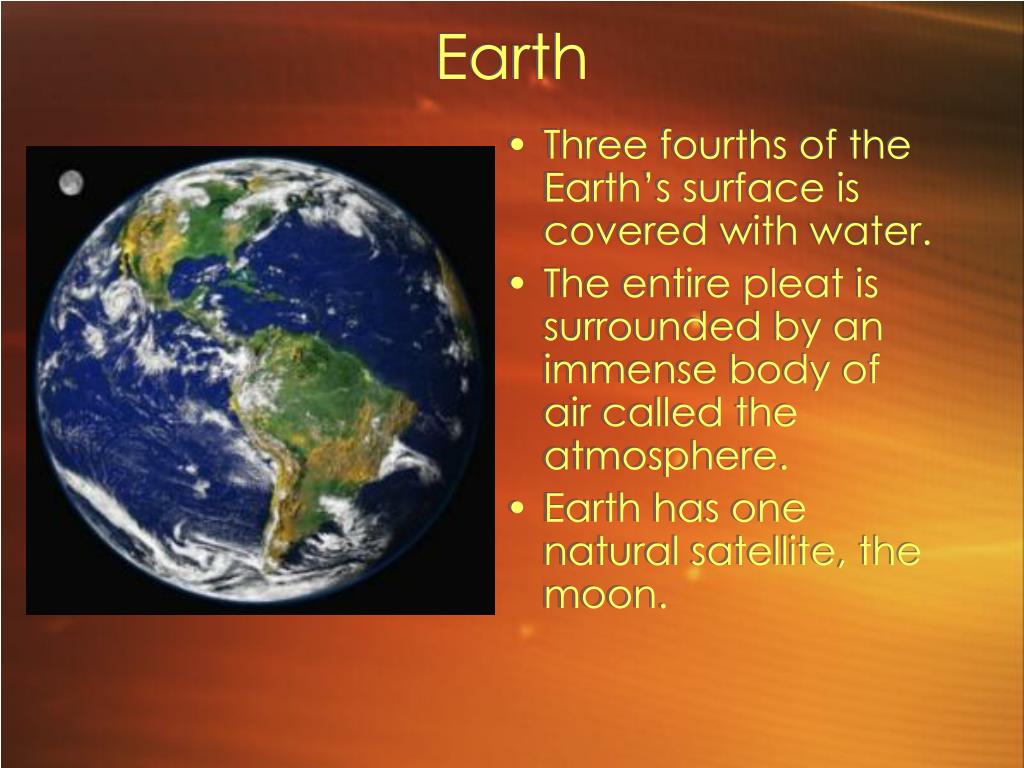 Earth

• Three fourths of the Earth’s surface is covered with water.
• The entire pleat is surrounded by an immense body of air called the atmosphere.
• Earth has one natural satellite, the moon.